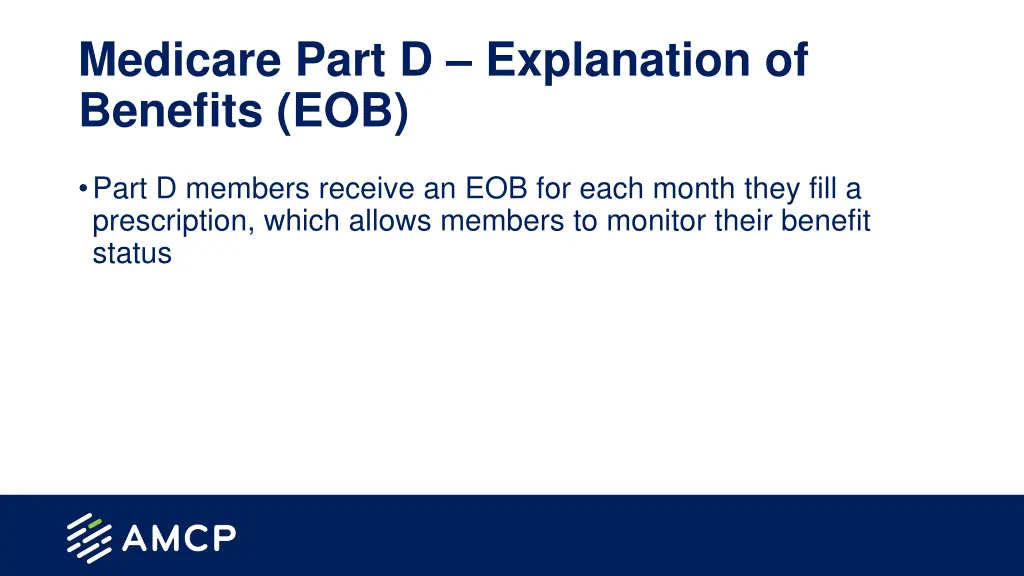 Medicare Part D – Explanation of Benefits (EOB)

• Part D members receive an EOB for each month they fill a prescription, which allows members to monitor their benefit status

AMCP